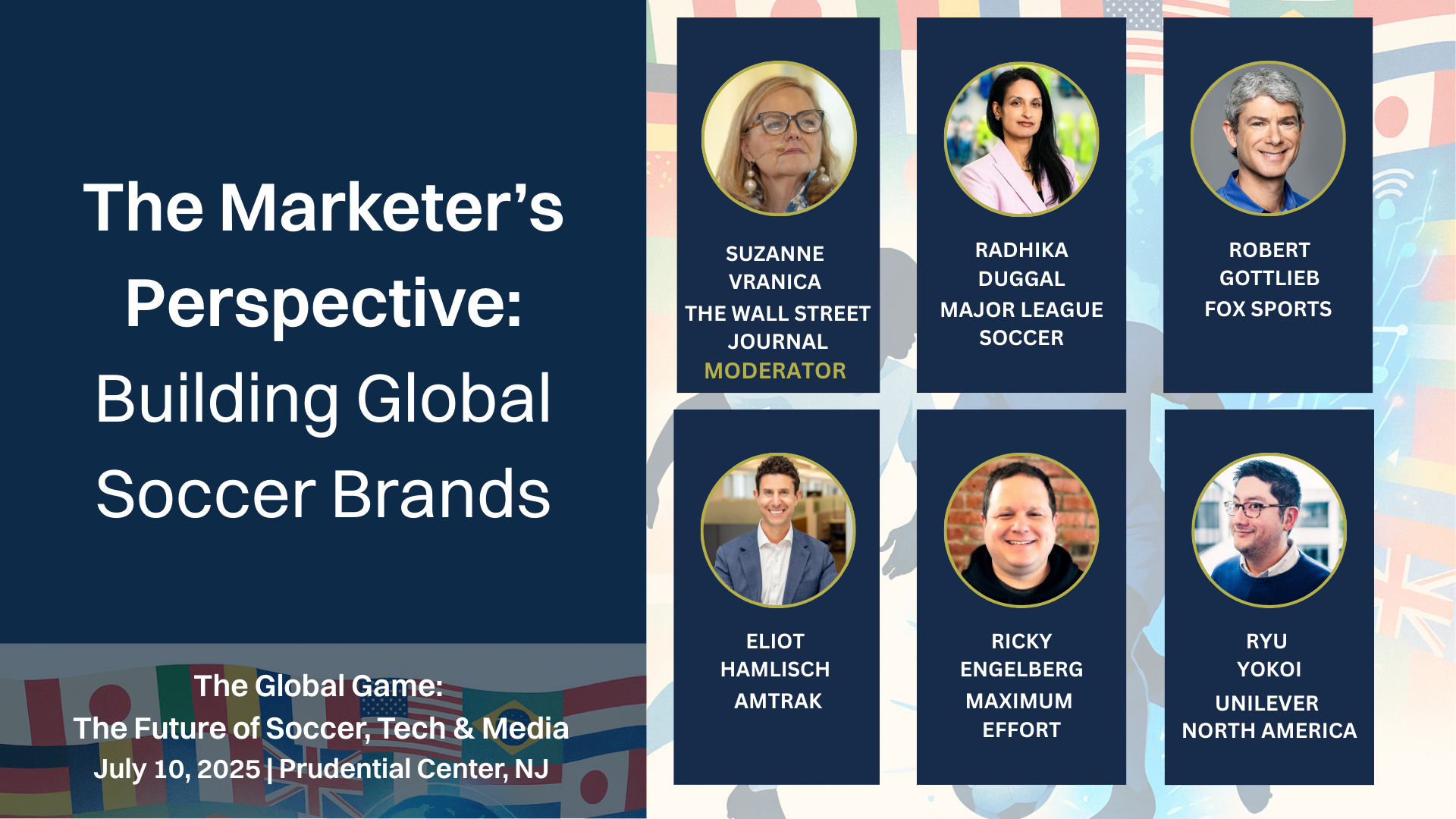 The Marketer's Perspective: Building Global Soccer Brands

The Global Game:
The Future of Soccer, Tech & Media
July 10, 2025 | Prudential Center, NJ

SUZANNE VRANICA
THE WALL STREET JOURNAL
MODERATOR

RADHIKA DUGGAL
MAJOR LEAGUE SOCCER

ROBERT GOTTLIEB
FOX SPORTS

ELIOT HAMLISCH
AMTRAK

RICKY ENGELBERG
MAXIMUM EFFORT

RYU YOKOI
UNILEVER NORTH AMERICA